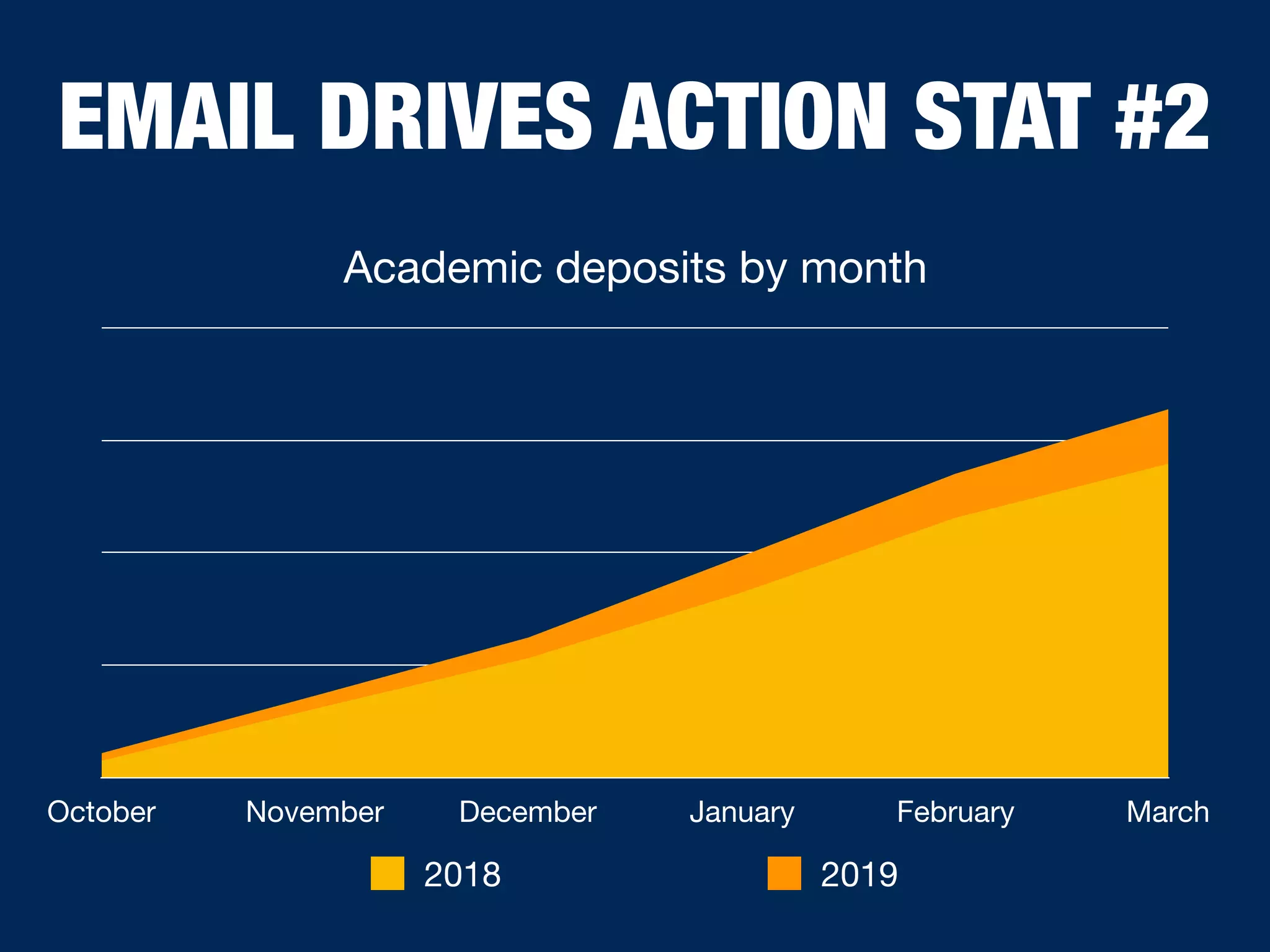 EMAIL DRIVES ACTION STAT #2

Academic deposits by month

October November December January February March

2018 2019